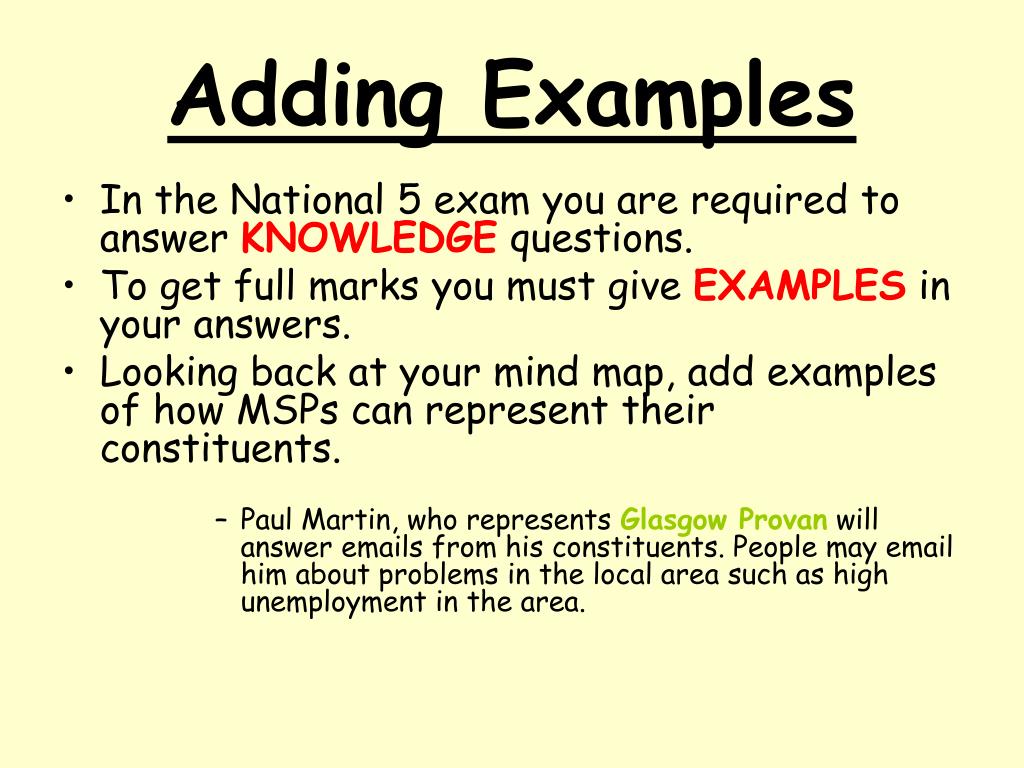 Adding Examples

• In the National 5 exam you are required to answer KNOWLEDGE questions.
• To get full marks you must give EXAMPLES in your answers.
• Looking back at your mind map, add examples of how MSPs can represent their constituents.

– Paul Martin, who represents Glasgow Provan will answer emails from his constituents. People may email him about problems in the local area such as high unemployment in the area.